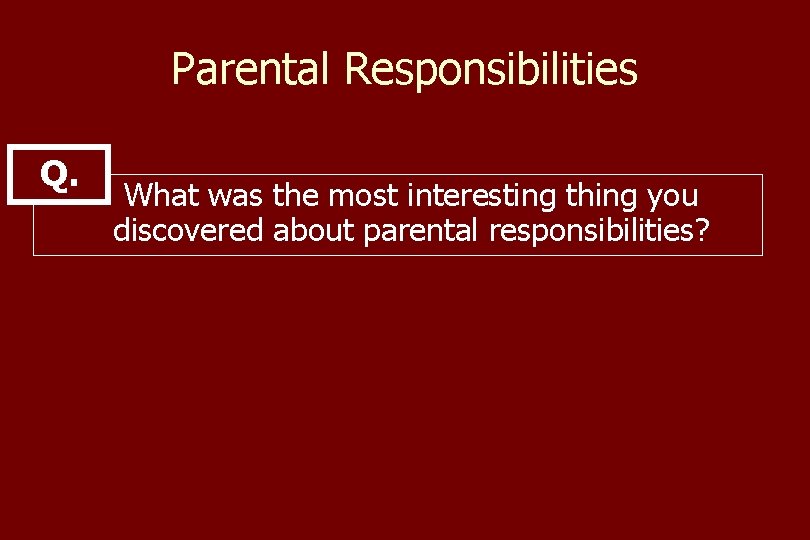 Parental Responsibilities

Q.

What was the most interesting thing you discovered about parental responsibilities?